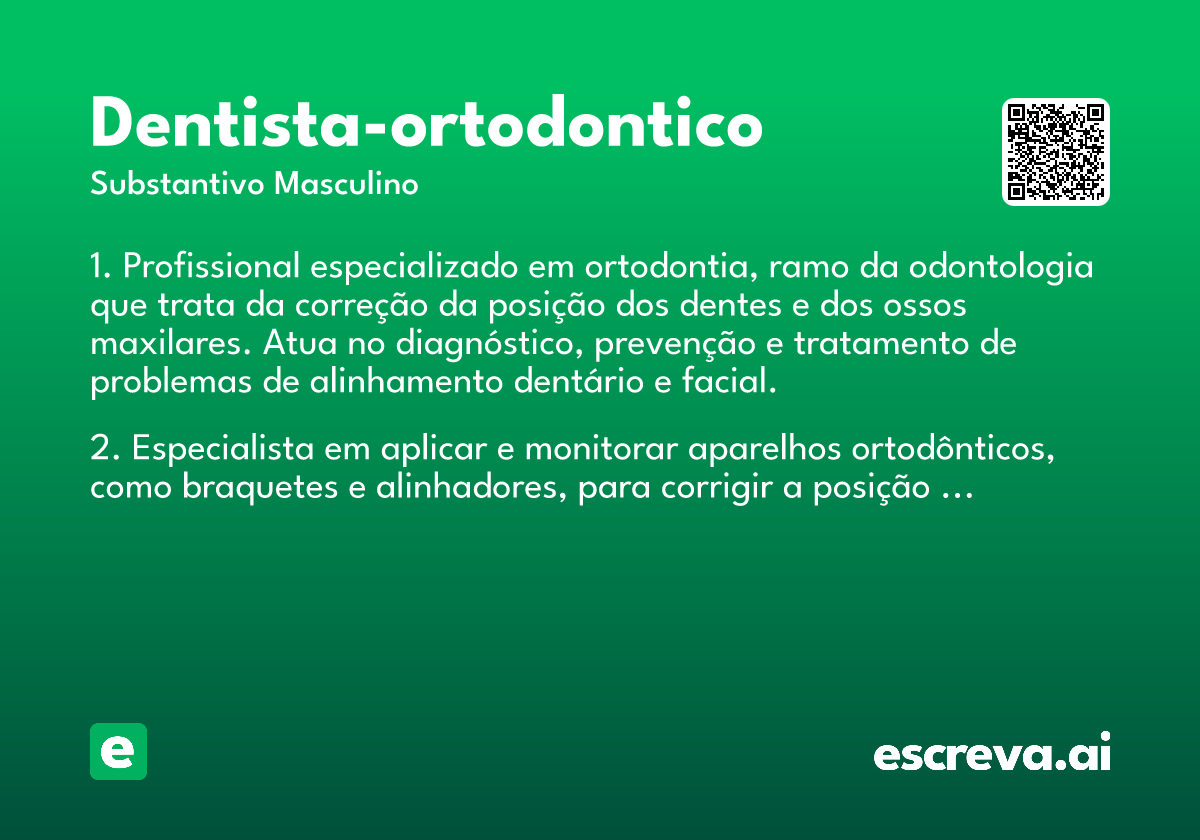 Dentista-ortodontico
Substantivo Masculino

1. Profissional especializado em ortodontia, ramo da odontologia que trata da correção da posição dos dentes e dos ossos maxilares. Atua no diagnóstico, prevenção e tratamento de problemas de alinhamento dentário e facial.

2. Especialista em aplicar e monitorar aparelhos ortodônticos, como braquetes e alinhadores, para corrigir a posição ...

e

escreva.ai